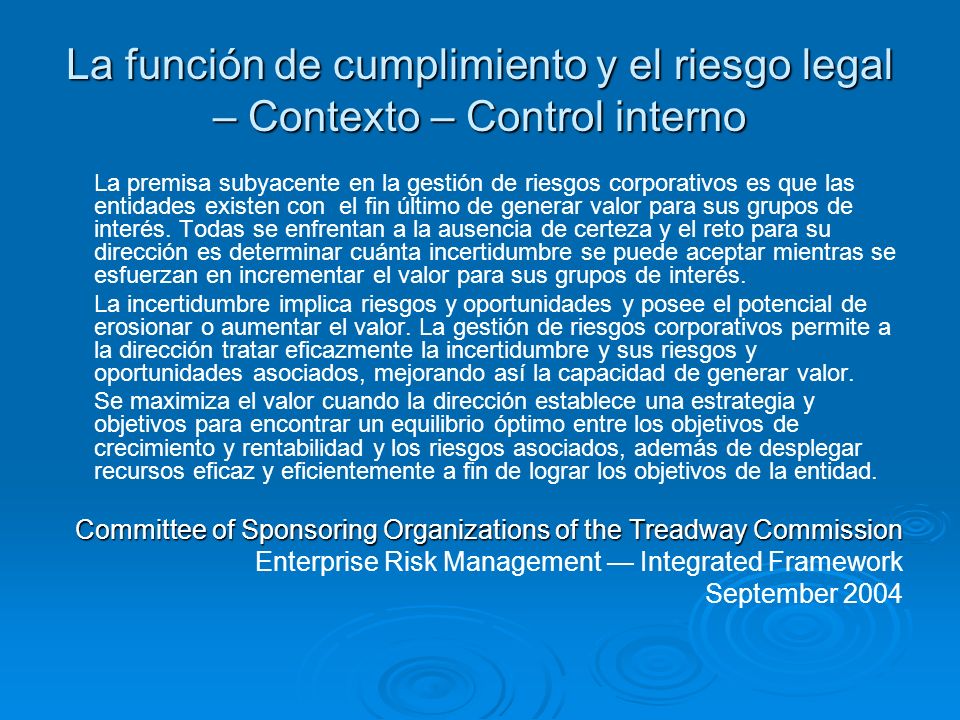 La función de cumplimiento y el riesgo legal – Contexto – Control interno

La premisa subyacente en la gestión de riesgos corporativos es que las entidades existen con el fin último de generar valor para sus grupos de interés. Todas se enfrentan a la ausencia de certeza y el reto para su dirección es determinar cuánta incertidumbre se puede aceptar mientras se esfuerzan en incrementar el valor para sus grupos de interés.

La incertidumbre implica riesgos y oportunidades y posee el potencial de erosionar o aumentar el valor. La gestión de riesgos corporativos permite a la dirección tratar eficazmente la incertidumbre y sus riesgos y oportunidades asociados, mejorando así la capacidad de generar valor.

Se maximiza el valor cuando la dirección establece una estrategia y objetivos para encontrar un equilibrio óptimo entre los objetivos de crecimiento y rentabilidad y los riesgos asociados, además de desplegar recursos eficaz y eficientemente a fin de lograr los objetivos de la entidad.

Committee of Sponsoring Organizations of the Treadway Commission
Enterprise Risk Management — Integrated Framework
September 2004